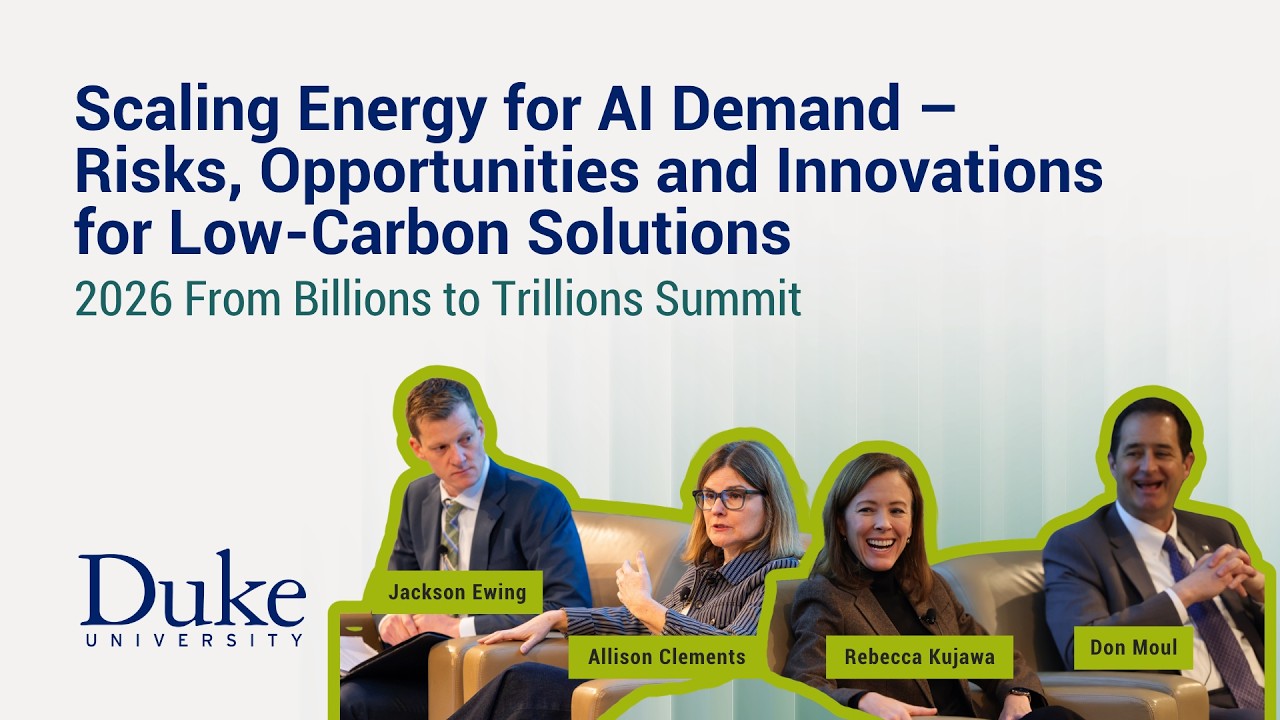 Scaling Energy for AI Demand – Risks, Opportunities and Innovations for Low-Carbon Solutions

2026 From Billions to Trillions Summit

Duke
UNIVERSITY

Jackson Ewing

Allison Clements

Rebecca Kujawa

Don Moul